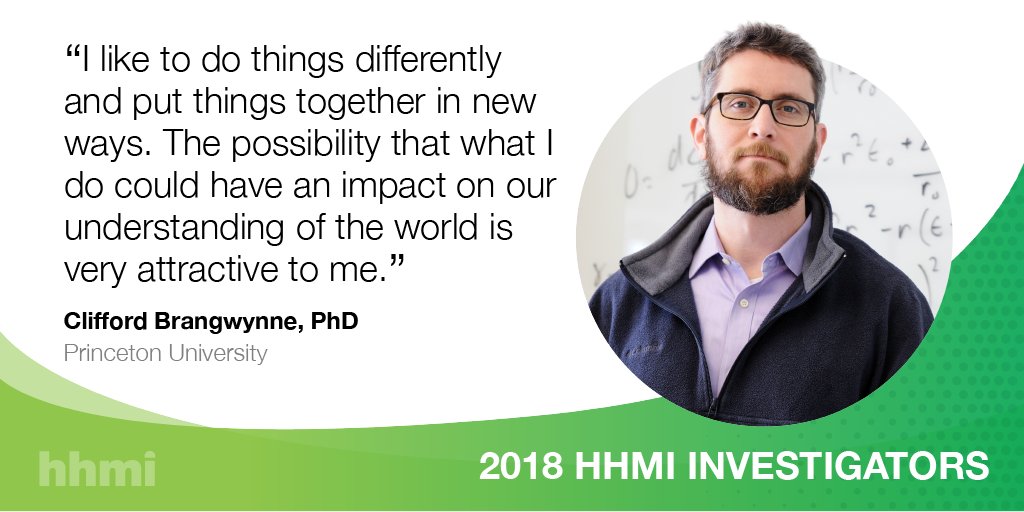 “I like to do things differently and put things together in new ways. The possibility that what I do could have an impact on our understanding of the world is very attractive to me.”

Clifford Brangwynne, PhD
Princeton University

hhmi

2018 HHMI INVESTIGATORS